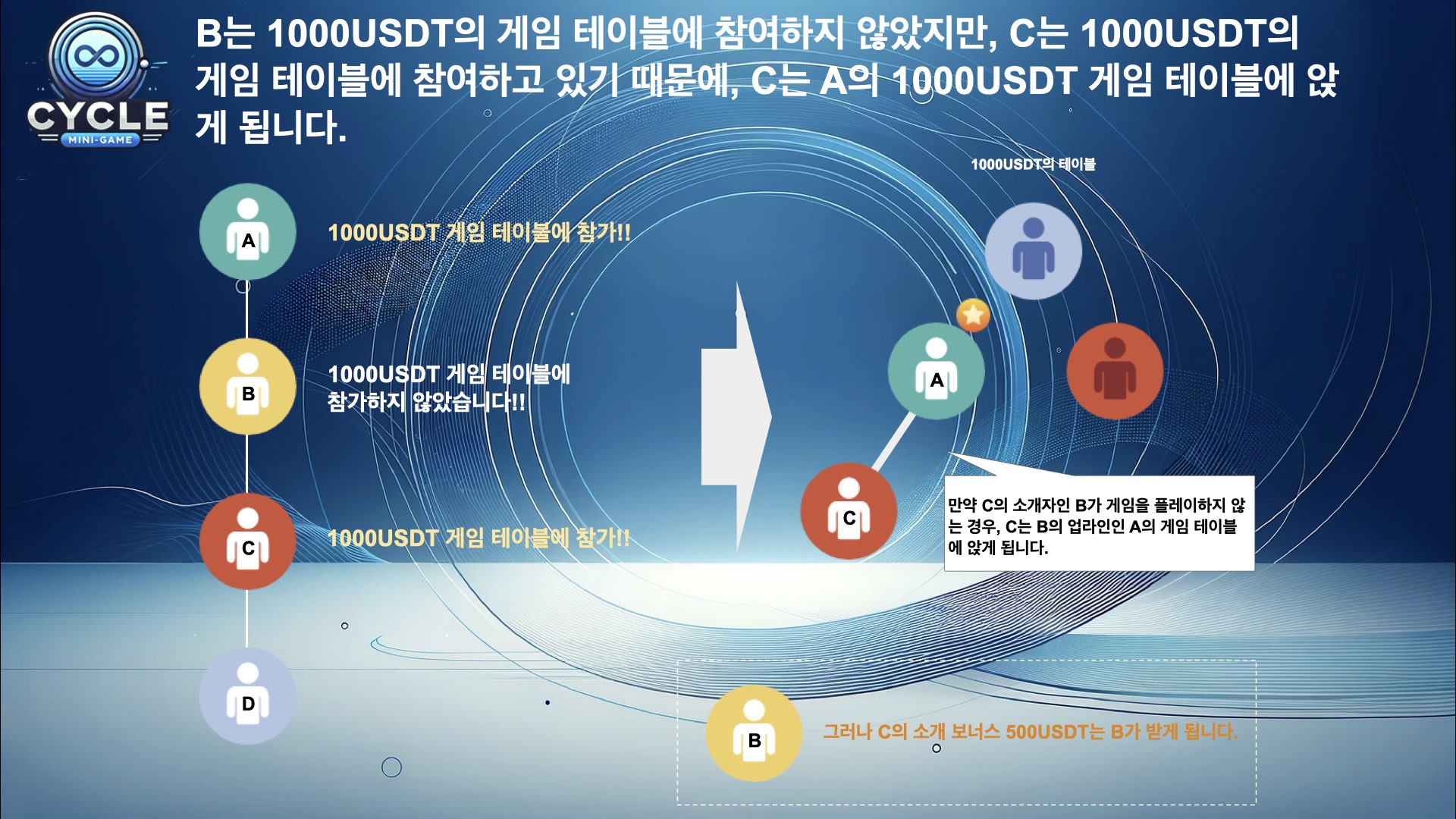 CYCLE
MINI-GAME

B는 1000USDT의 게임 테이블에 참여하지 않았지만, C는 1000USDT의 게임 테이블에 참여하고 있기 때문에, C는 A의 1000USDT 게임 테이블에 앉게 됩니다.

A
1000USDT 게임 테이블에 참가!!

B
1000USDT 게임 테이블에 참가하지 않았습니다!!

C
1000USDT 게임 테이블에 참가!!

D

1000USDT의 테이블

A

C

만약 C의 소개자인 B가 게임을 플레이하지 않는 경우, C는 B의 업라인인 A의 게임 테이블에 앉게 됩니다.

B
그러나 C의 소개 보너스 500USDT는 B가 받게 됩니다.